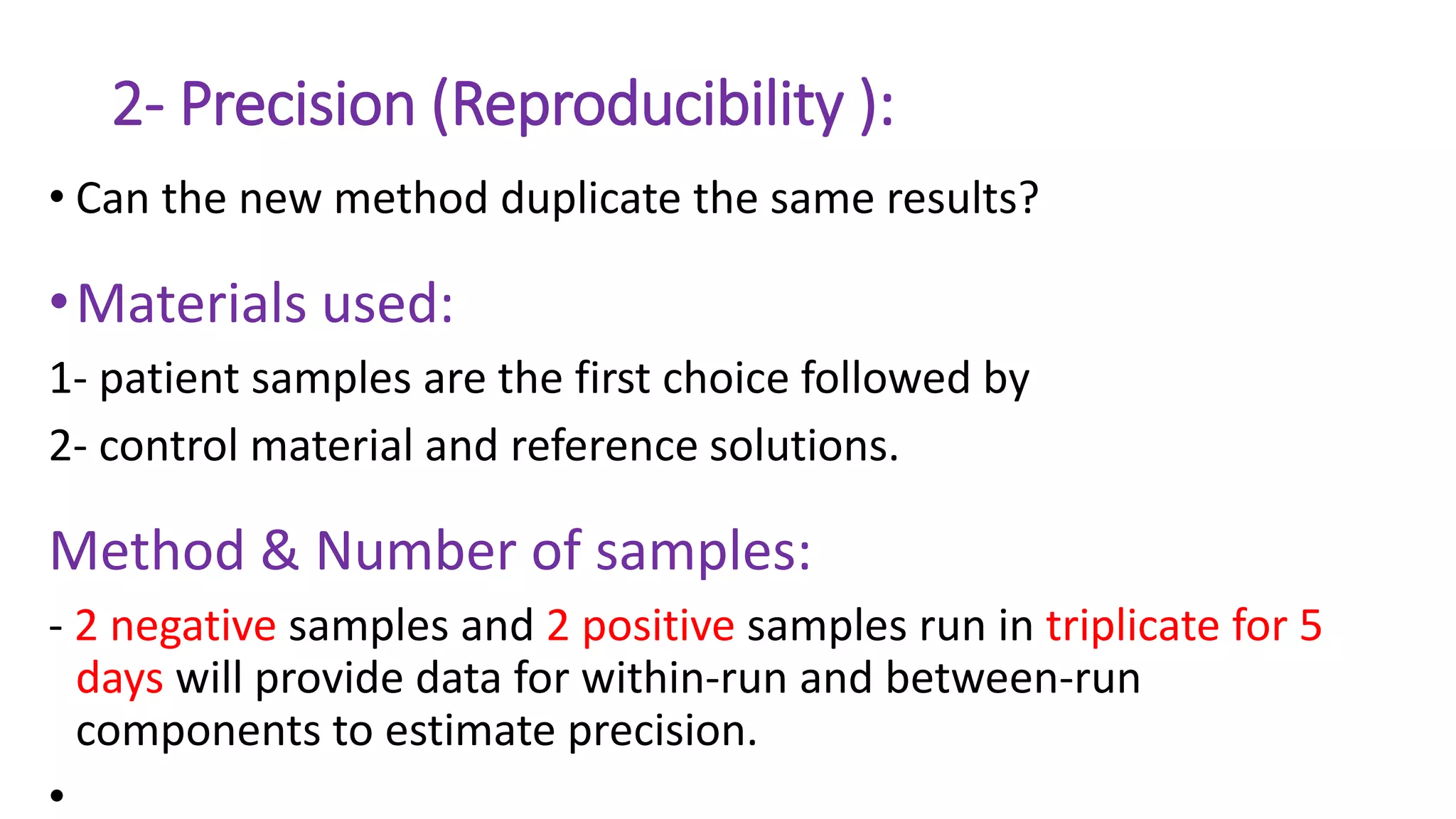 2- Precision (Reproducibility ):

• Can the new method duplicate the same results?

• Materials used:

1- patient samples are the first choice followed by

2- control material and reference solutions.

Method & Number of samples:

- 2 negative samples and 2 positive samples run in triplicate for 5 days will provide data for within-run and between-run components to estimate precision.

•